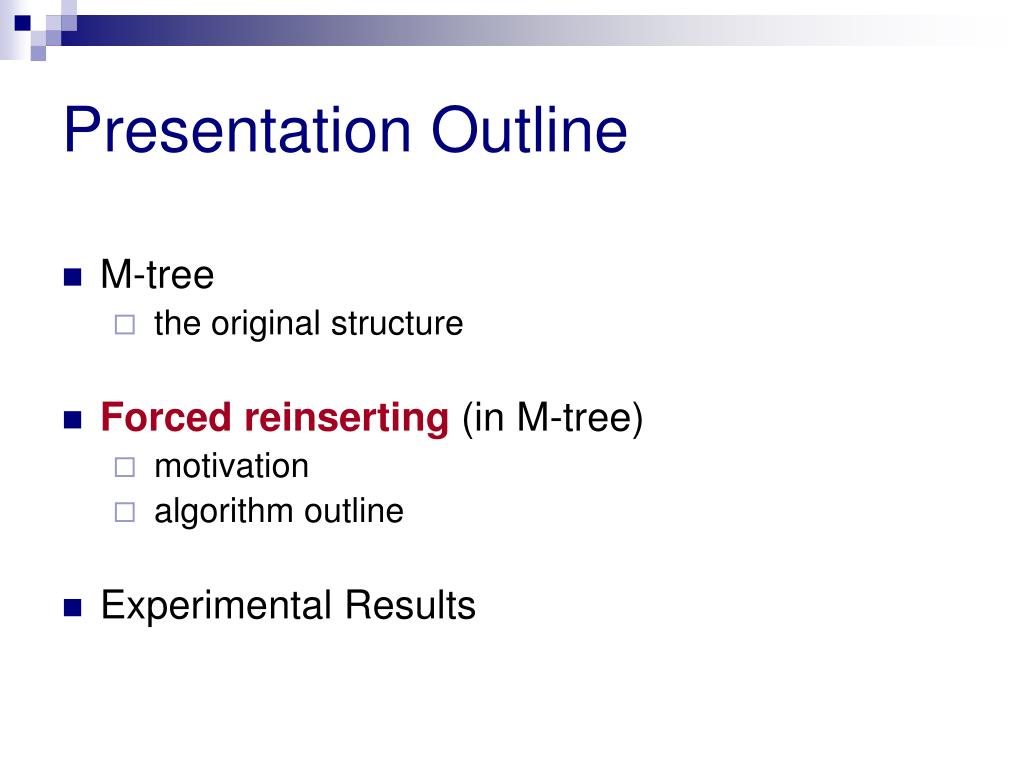 Presentation Outline

M-tree

the original structure

Forced reinserting (in M-tree)

motivation

algorithm outline

Experimental Results